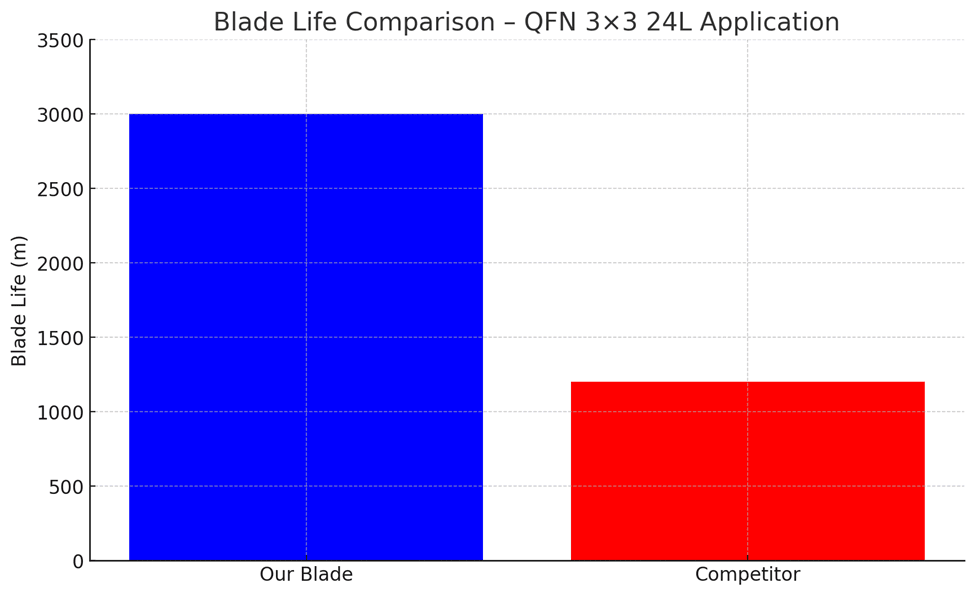 Blade Life Comparison – QFN 3×3 24L Application

Blade Life (m)

3500
3000
2500
2000
1500
1000
500
0

Our Blade
Competitor